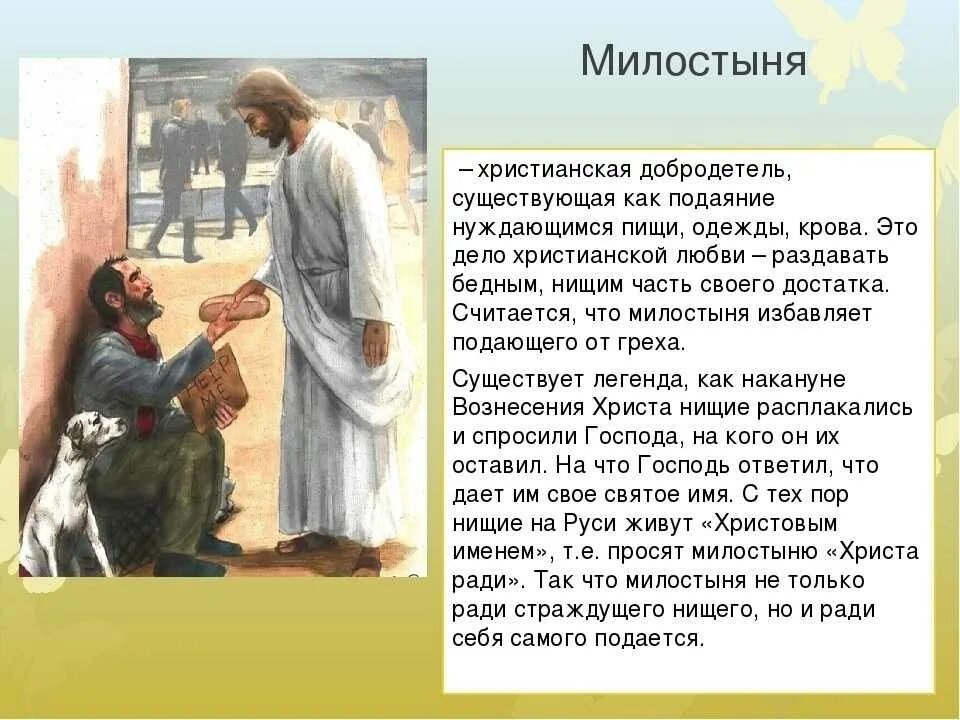 Милостыня

– христианская добродетель, существующая как подаяние нуждающимся пищи, одежды, крова. Это дело христианской любви – раздавать бедным, нищим часть своего достатка. Считается, что милостыня избавляет подающего от греха.

Существует легенда, как накануне Вознесения Христа нищие расплакались и спросили Господа, на кого он их оставил. На что Господь ответил, что дает им свое святое имя. С тех пор нищие на Руси живут «Христовым именем», т.е. просят милостыню «Христа ради». Так что милостыня не только ради страждущего нищего, но и ради себя самого подается.

HELP ME